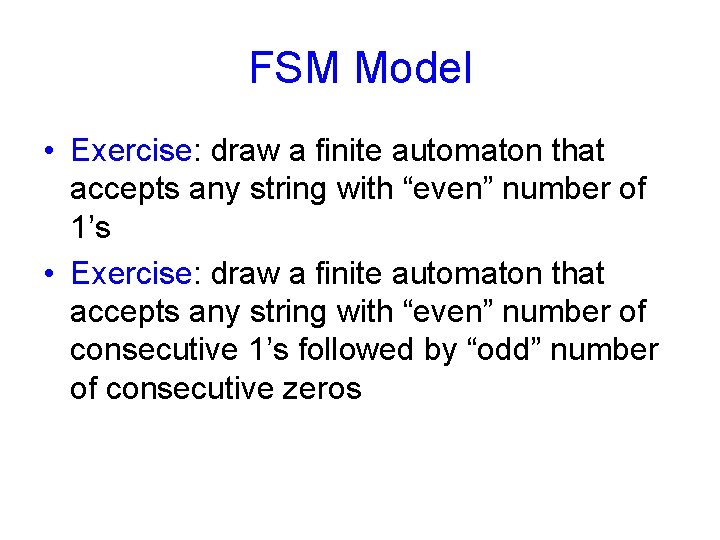 FSM Model

• Exercise: draw a finite automaton that accepts any string with “even” number of 1’s

• Exercise: draw a finite automaton that accepts any string with “even” number of consecutive 1’s followed by “odd” number of consecutive zeros